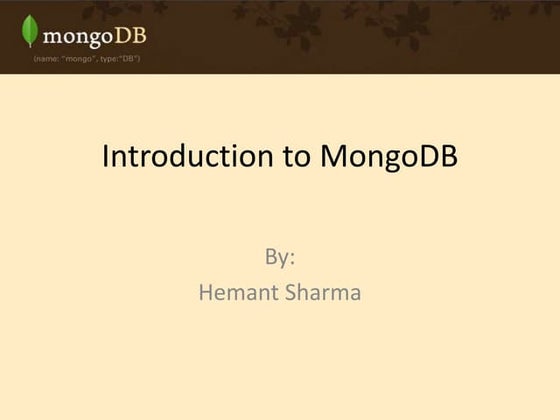 mongoDB
{name: "mongo", type:"DB"}

Introduction to MongoDB

By:
Hemant Sharma